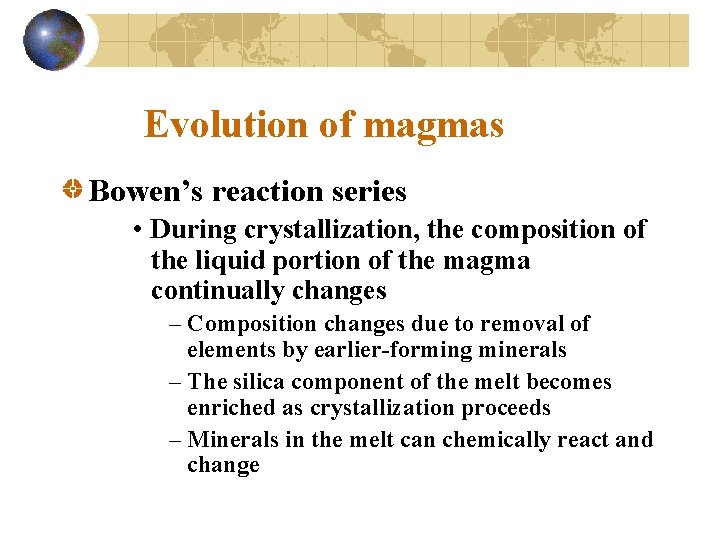 Evolution of magmas

Bowen’s reaction series

• During crystallization, the composition of the liquid portion of the magma continually changes

– Composition changes due to removal of elements by earlier-forming minerals

– The silica component of the melt becomes enriched as crystallization proceeds

– Minerals in the melt can chemically react and change